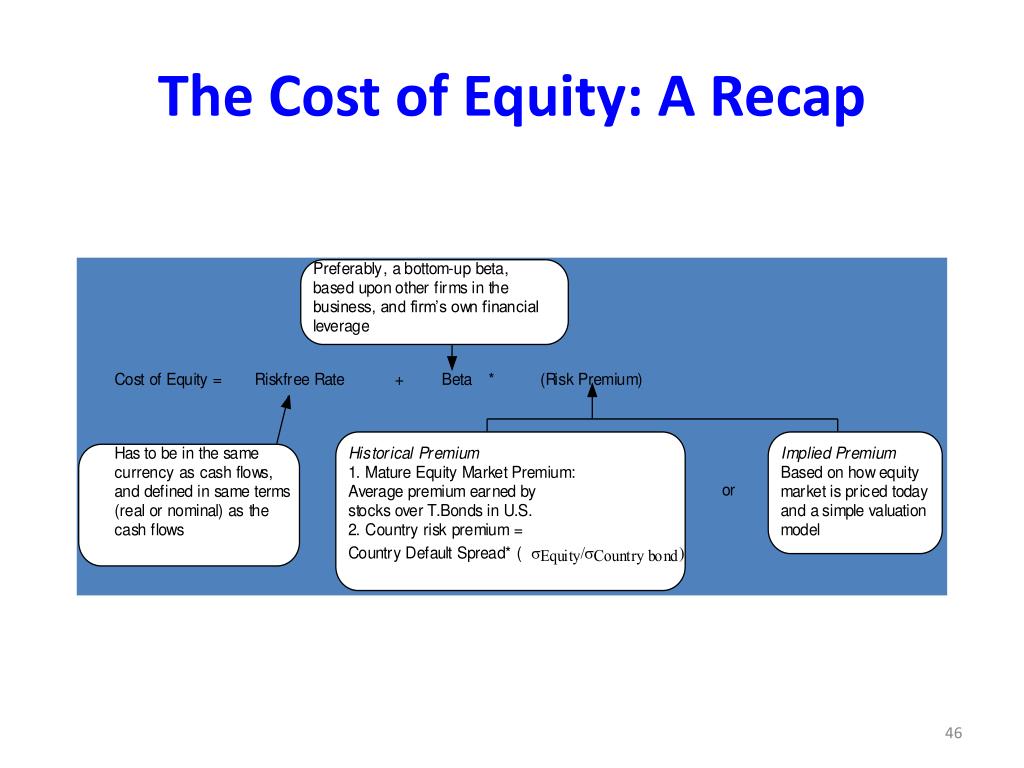 The Cost of Equity: A Recap

Preferably, a bottom-up beta, based upon other firms in the business, and firm's own financial leverage

Cost of Equity = Riskfree Rate + Beta * (Risk Premium)

Has to be in the same currency as cash flows, and defined in same terms (real or nominal) as the cash flows

Historical Premium
1. Mature Equity Market Premium: Average premium earned by stocks over T.Bonds in U.S.
2. Country risk premium = Country Default Spread* ( $\sigma_{Equity}/\sigma_{Country\ bond}$)

or

Implied Premium
Based on how equity market is priced today and a simple valuation model

46